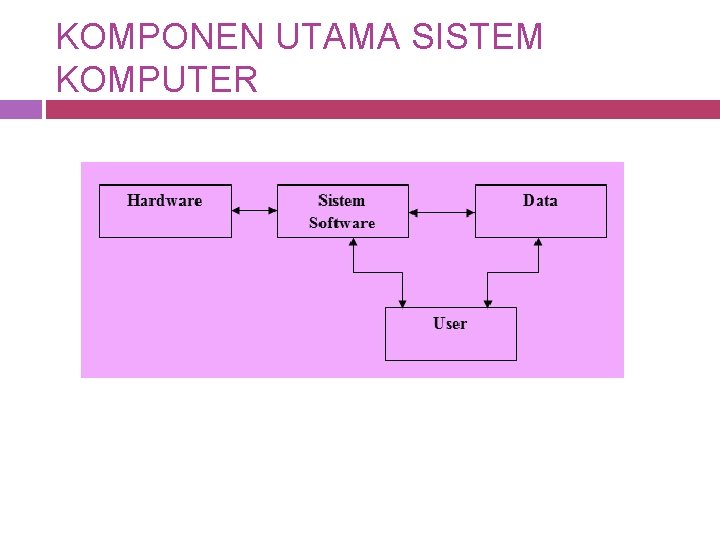 KOMPONEN UTAMA SISTEM KOMPUTER

Hardware

Sistem Software

Data

User